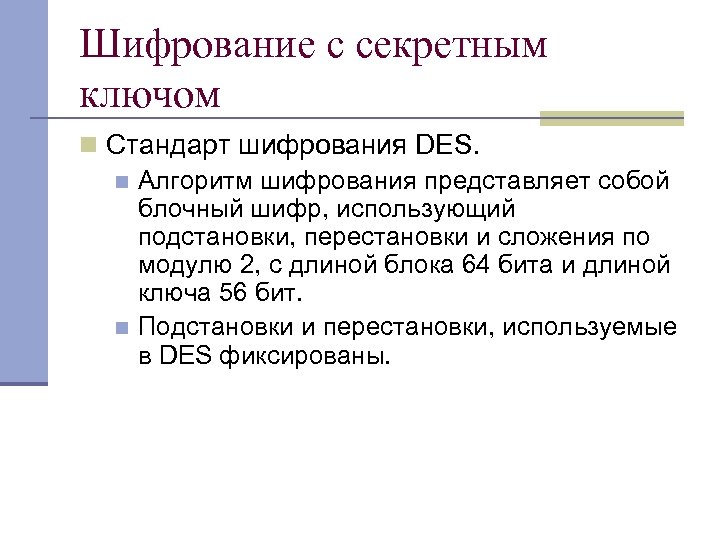 Шифрование с секретным ключом

Стандарт шифрования DES.

Алгоритм шифрования представляет собой блочный шифр, использующий подстановки, перестановки и сложения по модулю 2, с длиной блока 64 бита и длиной ключа 56 бит.

Подстановки и перестановки, используемые в DES фиксированы.